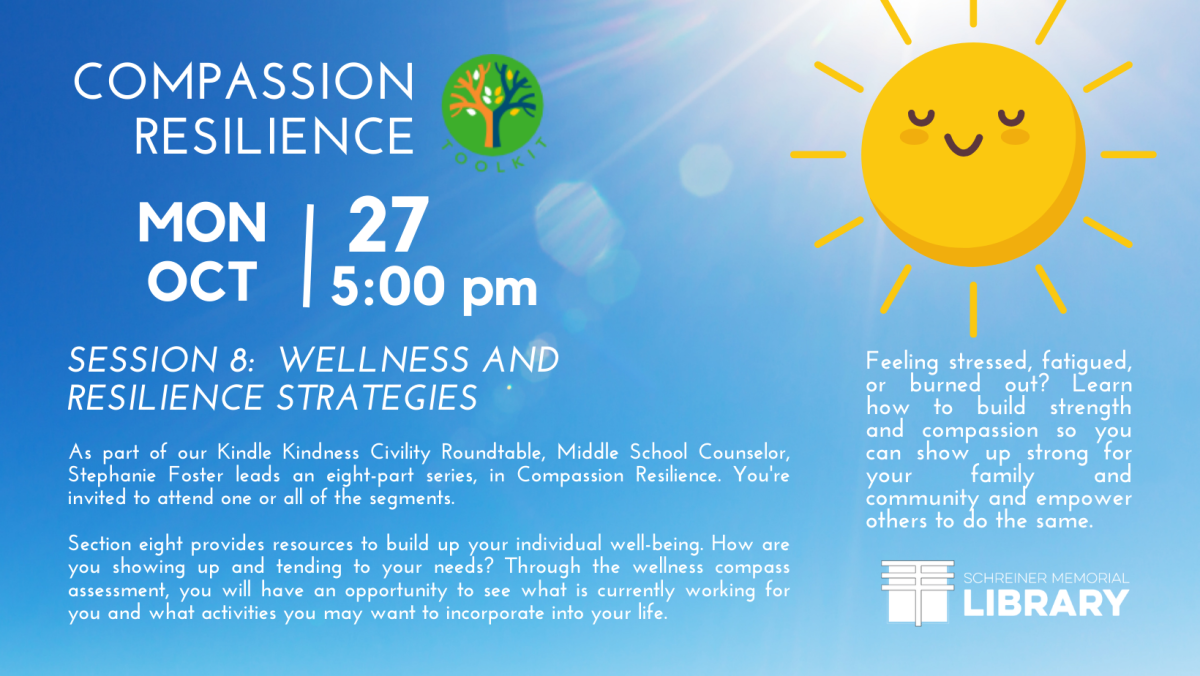 COMPASSION RESILIENCE

TOOLKIT

MON OCT | 27 5:00 pm

SESSION 8: WELLNESS AND RESILIENCE STRATEGIES

As part of our Kindle Kindness Civility Roundtable, Middle School Counselor, Stephanie Foster leads an eight-part series, in Compassion Resilience. You're invited to attend one or all of the segments.

Section eight provides resources to build up your individual well-being. How are you showing up and tending to your needs? Through the wellness compass assessment, you will have an opportunity to see what is currently working for you and what activities you may want to incorporate into your life.

Feeling stressed, fatigued, or burned out? Learn how to build strength and compassion so you can show up strong for your family and community and empower others to do the same.

SCHREINER MEMORIAL LIBRARY